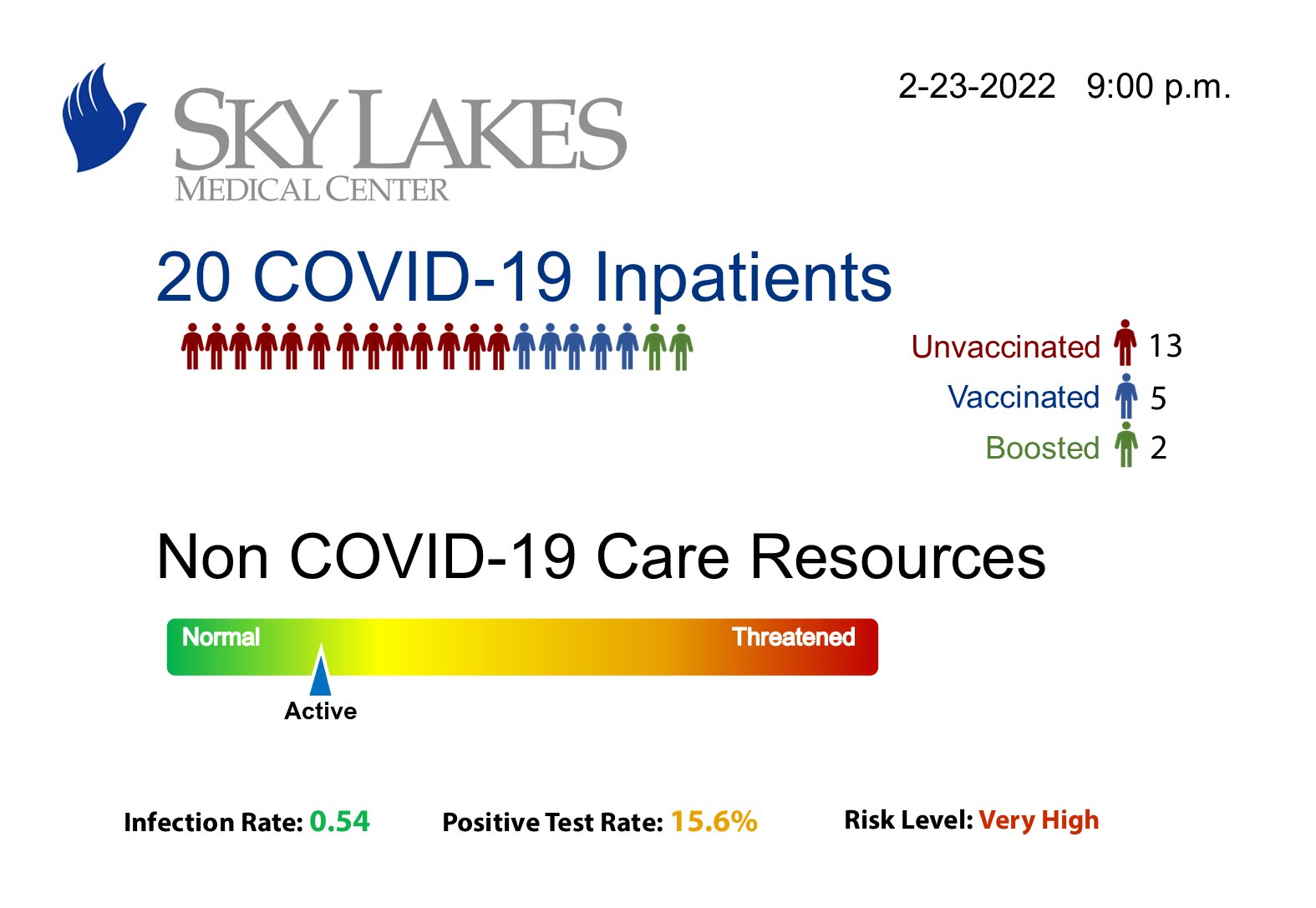 SKY LAKES
MEDICAL CENTER

2-23-2022 9:00 p.m.

20 COVID-19 Inpatients

Unvaccinated 13
Vaccinated 5
Boosted 2

Non COVID-19 Care Resources

Normal
Threatened
Active

Infection Rate: 0.54
Positive Test Rate: 15.6%
Risk Level: Very High